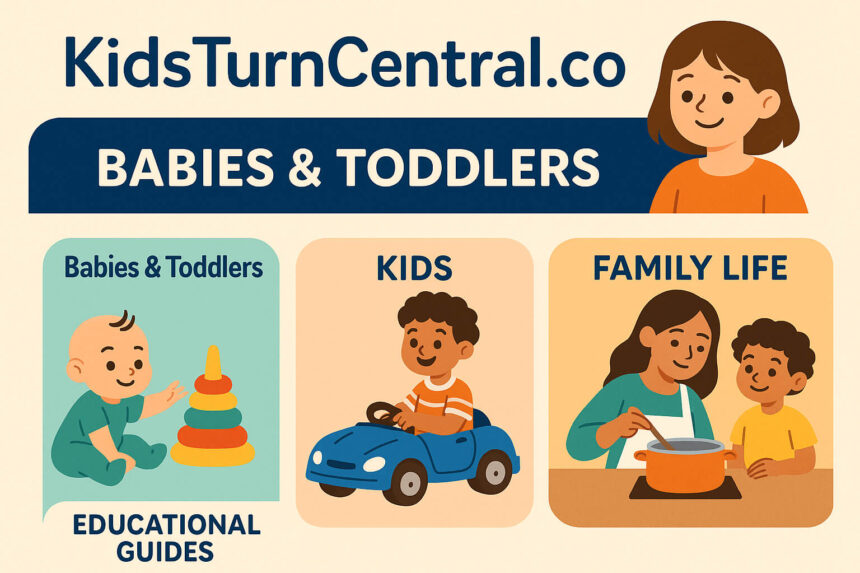 KidsTurnCentral.co

BABIES & TODDLERS

Babies & Toddlers

EDUCATIONAL GUIDES

KIDS

FAMILY LIFE